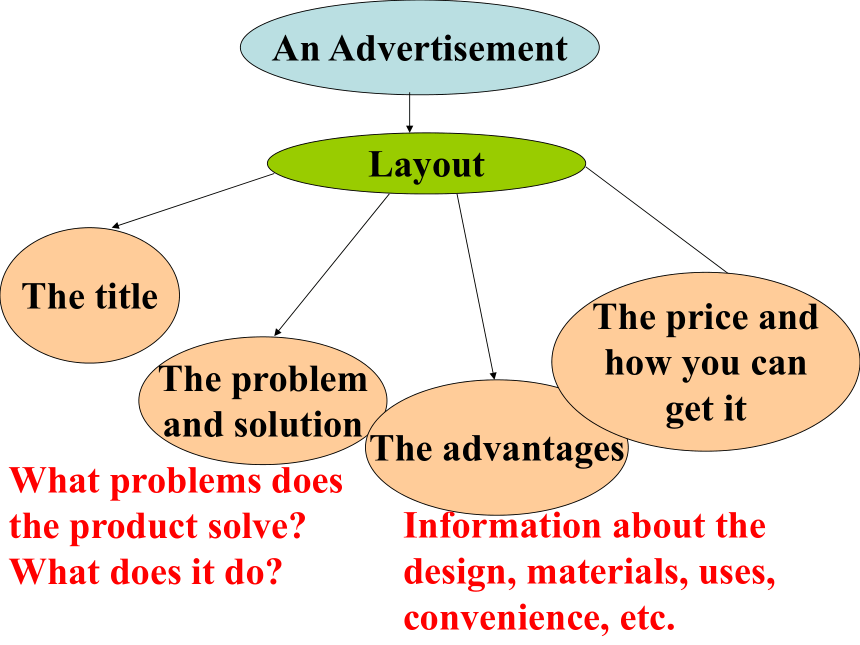 An Advertisement

Layout

The title

The problem and solution

The advantages

The price and how you can get it

What problems does the product solve? What does it do?

Information about the design, materials, uses, convenience, etc.